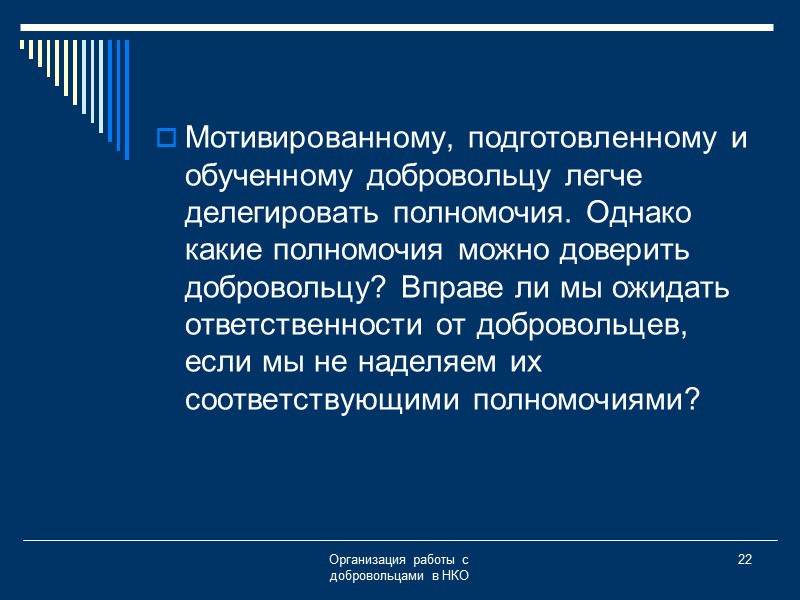 Мотивированному, подготовленному и обученному добровольцу легче делегировать полномочия. Однако какие полномочия можно доверить добровольцу? Вправе ли мы ожидать ответственности от добровольцев, если мы не наделяем их соответствующими полномочиями?

Организация работы с добровольцами в НКО

22